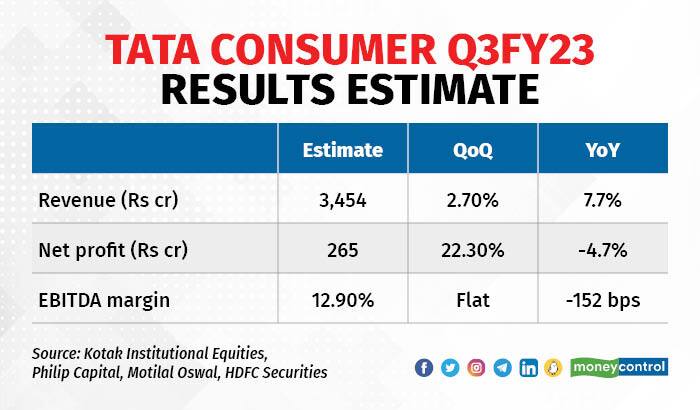 TATA CONSUMER Q3FY23
RESULTS ESTIMATE

| | Estimate | QoQ | YoY |
|---|---|---|---|
| Revenue (Rs cr) | 3,454 | 2.70% | 7.7% |
| Net profit (Rs cr) | 265 | 22.30% | -4.7% |
| EBITDA margin | 12.90% | Flat | -152 bps |

Source: Kotak Institutional Equities, Philip Capital, Motilal Oswal, HDFC Securities

moneycontrol